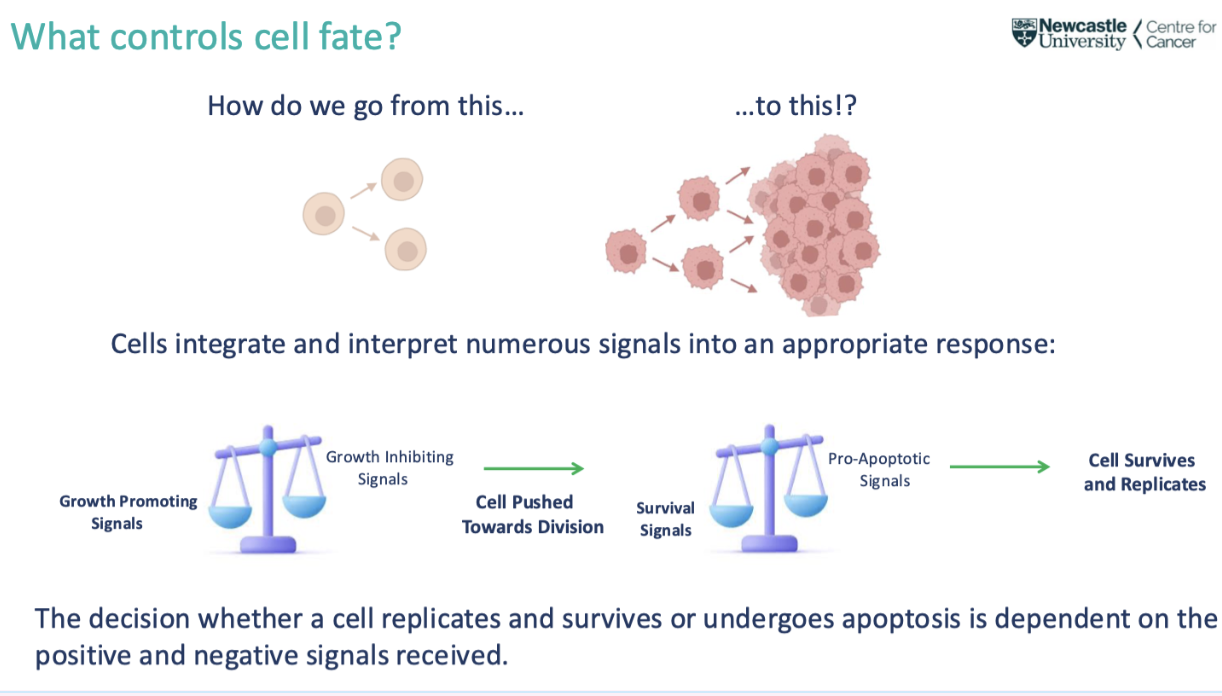 What controls cell fate?

Newcastle University Centre for Cancer

How do we go from this…

…to this!?

Cells integrate and interpret numerous signals into an appropriate response:

Growth Promoting Signals

Growth Inhibiting Signals

Cell Pushed Towards Division

Survival Signals

Pro-Apoptotic Signals

Cell Survives and Replicates

The decision whether a cell replicates and survives or undergoes apoptosis is dependent on the positive and negative signals received.